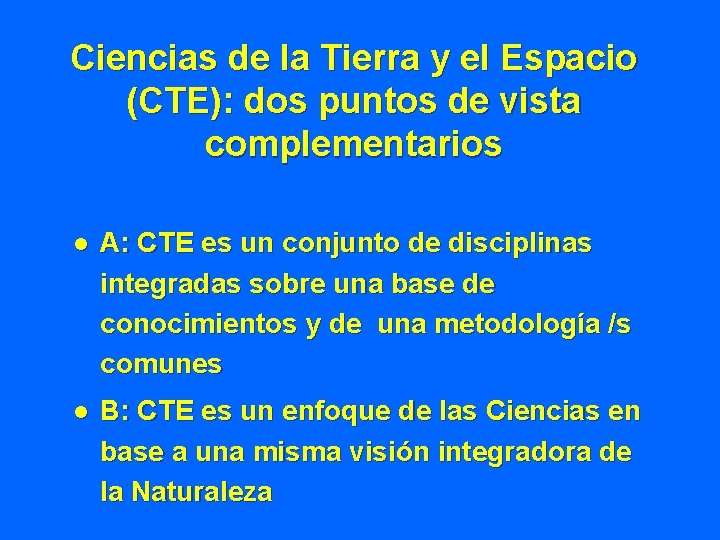 Ciencias de la Tierra y el Espacio (CTE): dos puntos de vista complementarios

● A: CTE es un conjunto de disciplinas integradas sobre una base de conocimientos y de una metodología /s comunes

● B: CTE es un enfoque de las Ciencias en base a una misma visión integradora de la Naturaleza